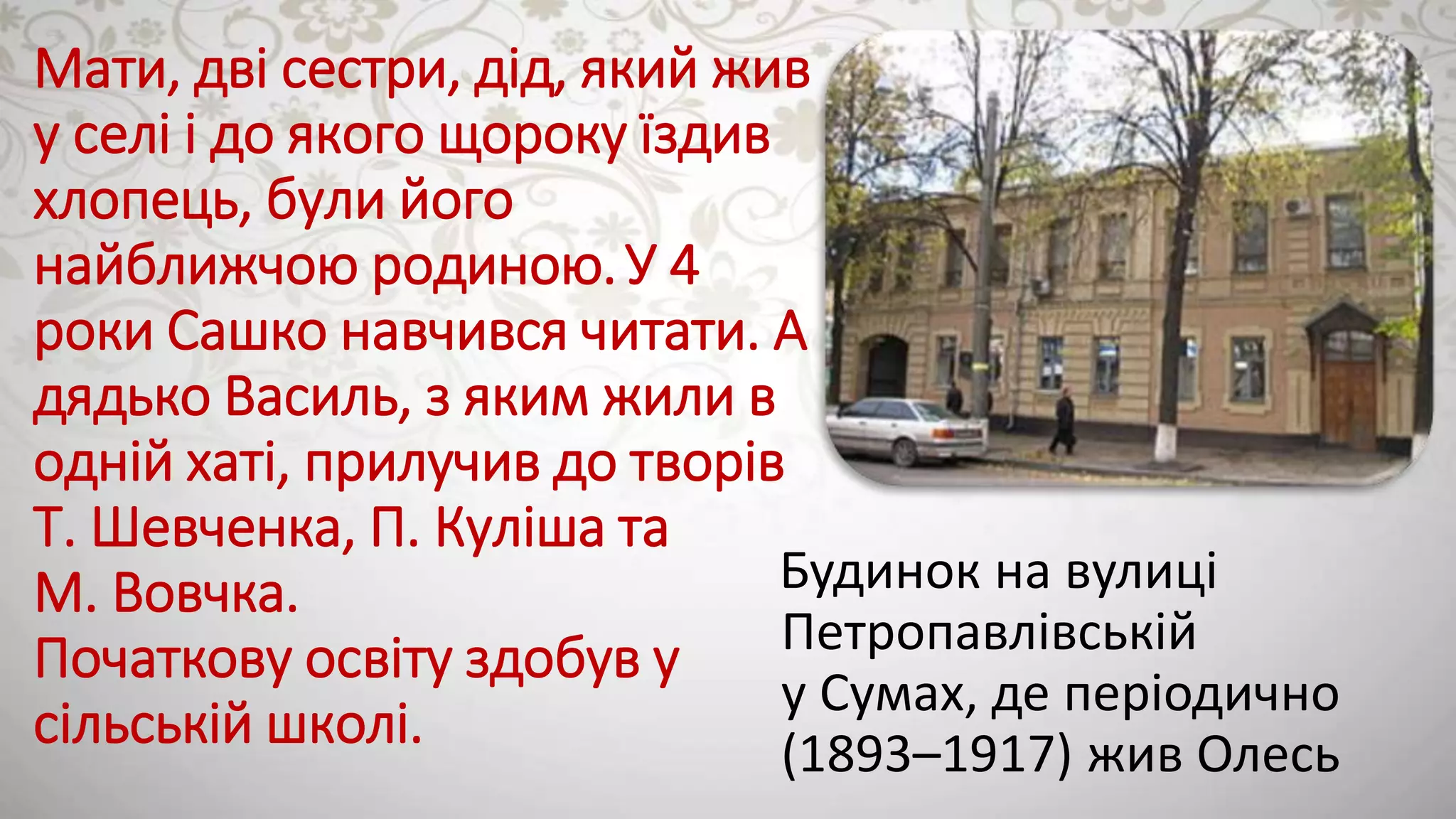 Мати, дві сестри, дід, який жив у селі і до якого щороку їздив хлопець, були його найближчою родиною. У 4 роки Сашко навчився читати. А дядько Василь, з яким жили в одній хаті, прилучив до творів Т. Шевченка, П. Куліша та М. Вовчка.
Початкову освіту здобув у сільській школі.

Будинок на вулиці Петропавлівській у Сумах, де періодично (1893–1917) жив Олесь